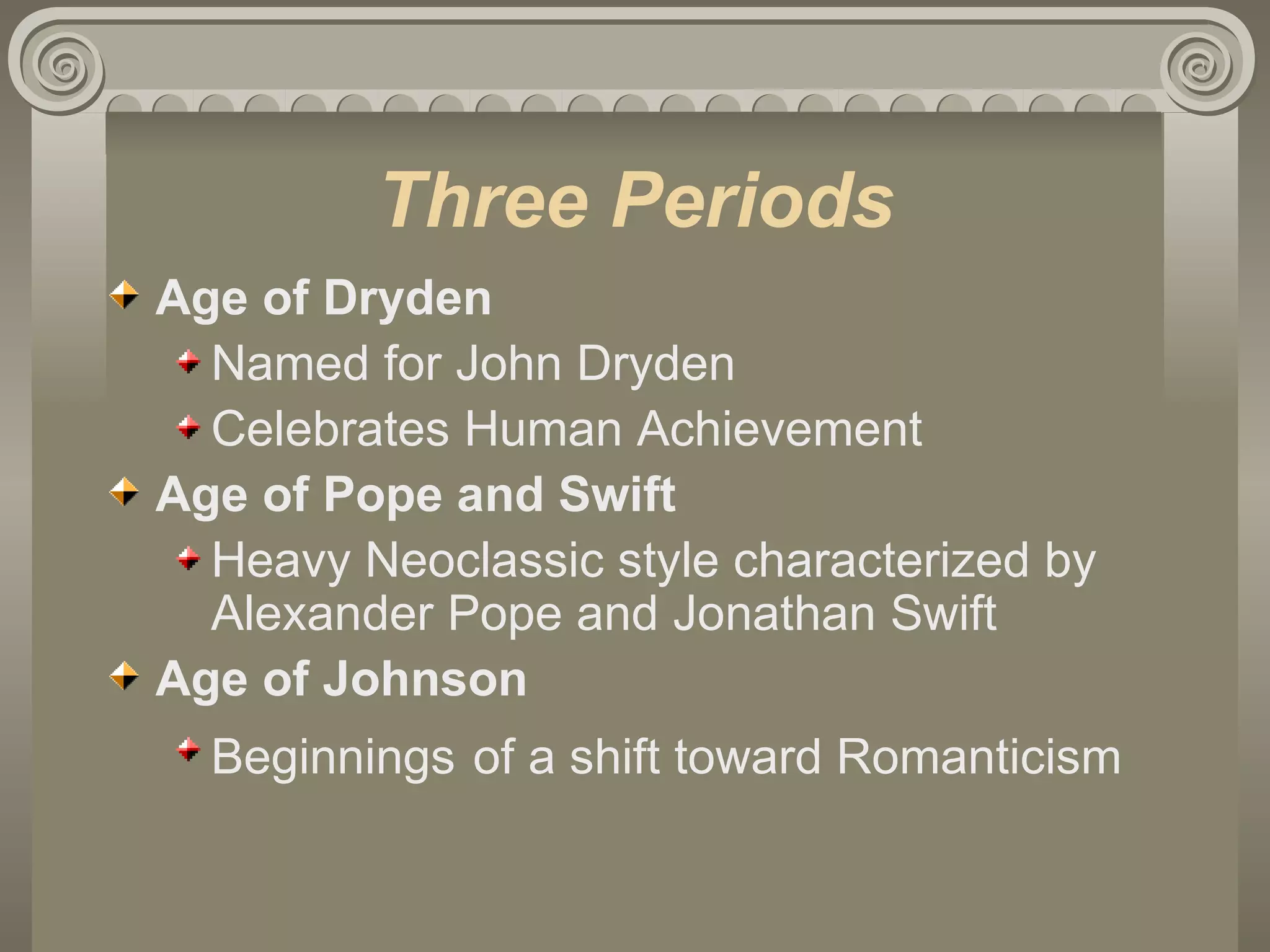 Three Periods

Age of Dryden

Named for John Dryden

Celebrates Human Achievement

Age of Pope and Swift

Heavy Neoclassic style characterized by Alexander Pope and Jonathan Swift

Age of Johnson

Beginnings of a shift toward Romanticism